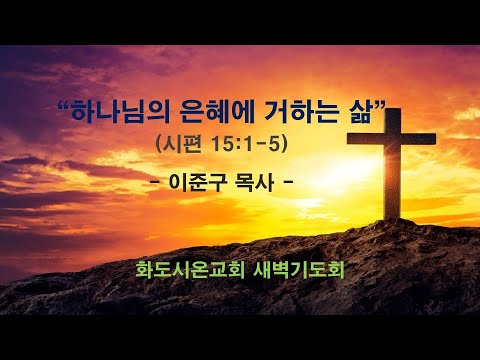 “하나님의 은혜에 거하는 삶”
(시편 15:1-5)
- 이준구 목사 -

화도시온교회 새벽기도회